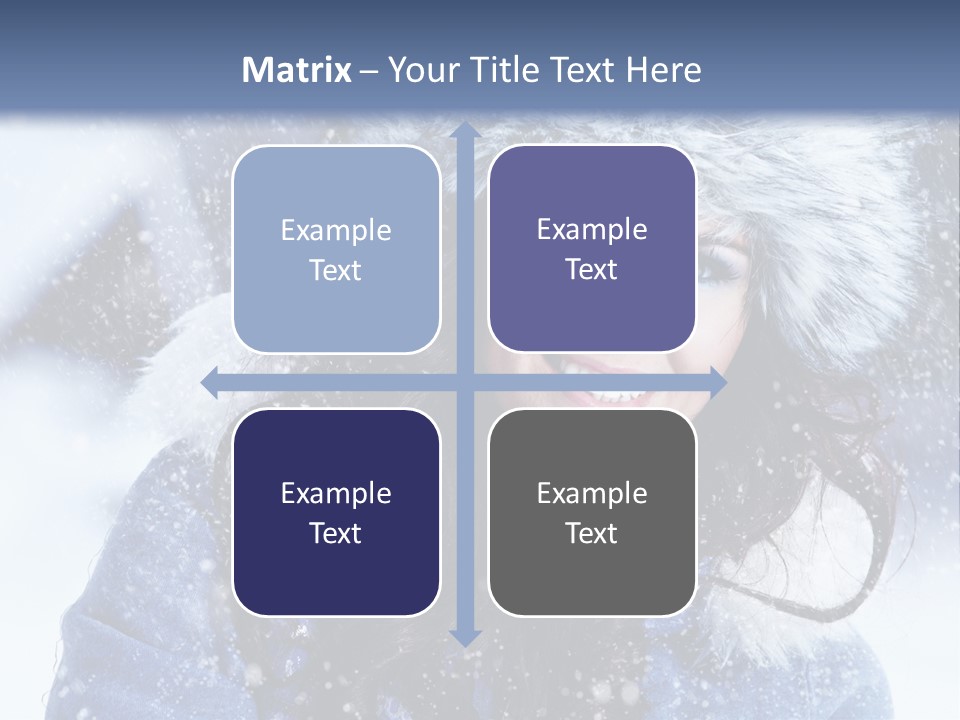 Matrix – Your Title Text Here

Example Text

Example Text

Example Text

Example Text